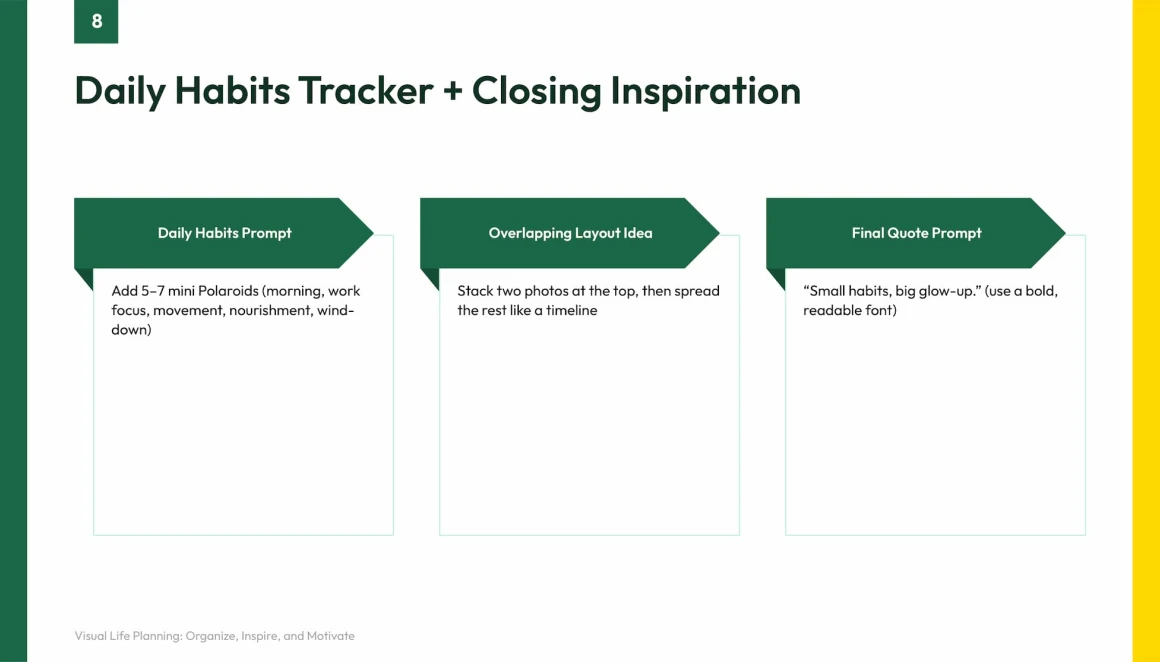 8

Daily Habits Tracker + Closing Inspiration

Daily Habits Prompt

Add 5–7 mini Polaroids (morning, work focus, movement, nourishment, wind-down)

Overlapping Layout Idea

Stack two photos at the top, then spread the rest like a timeline

Final Quote Prompt

“Small habits, big glow-up.” (use a bold, readable font)

Visual Life Planning: Organize, Inspire, and Motivate